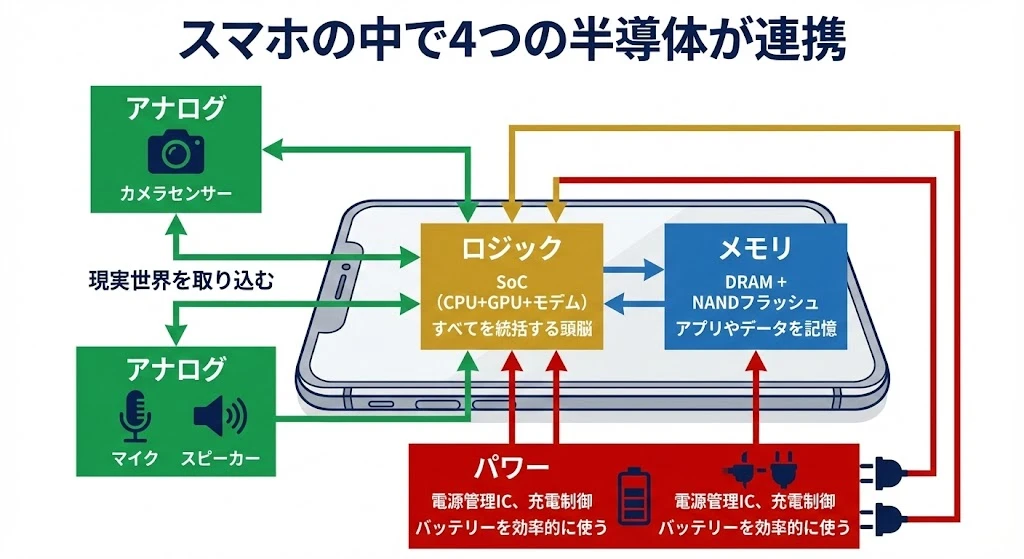 スマホの中で4つの半導体が連携

アナログ

カメラセンサー

現実世界を取り込む

アナログ

マイク　スピーカー

ロジック

SoC
(CPU+GPU+モデム)
すべてを統括する頭脳

メモリ

DRAM +
NANDフラッシュ
アプリやデータを記憶

パワー

電源管理IC、充電制御
バッテリーを効率的に使う

電源管理IC、充電制御
バッテリーを効率的に使う